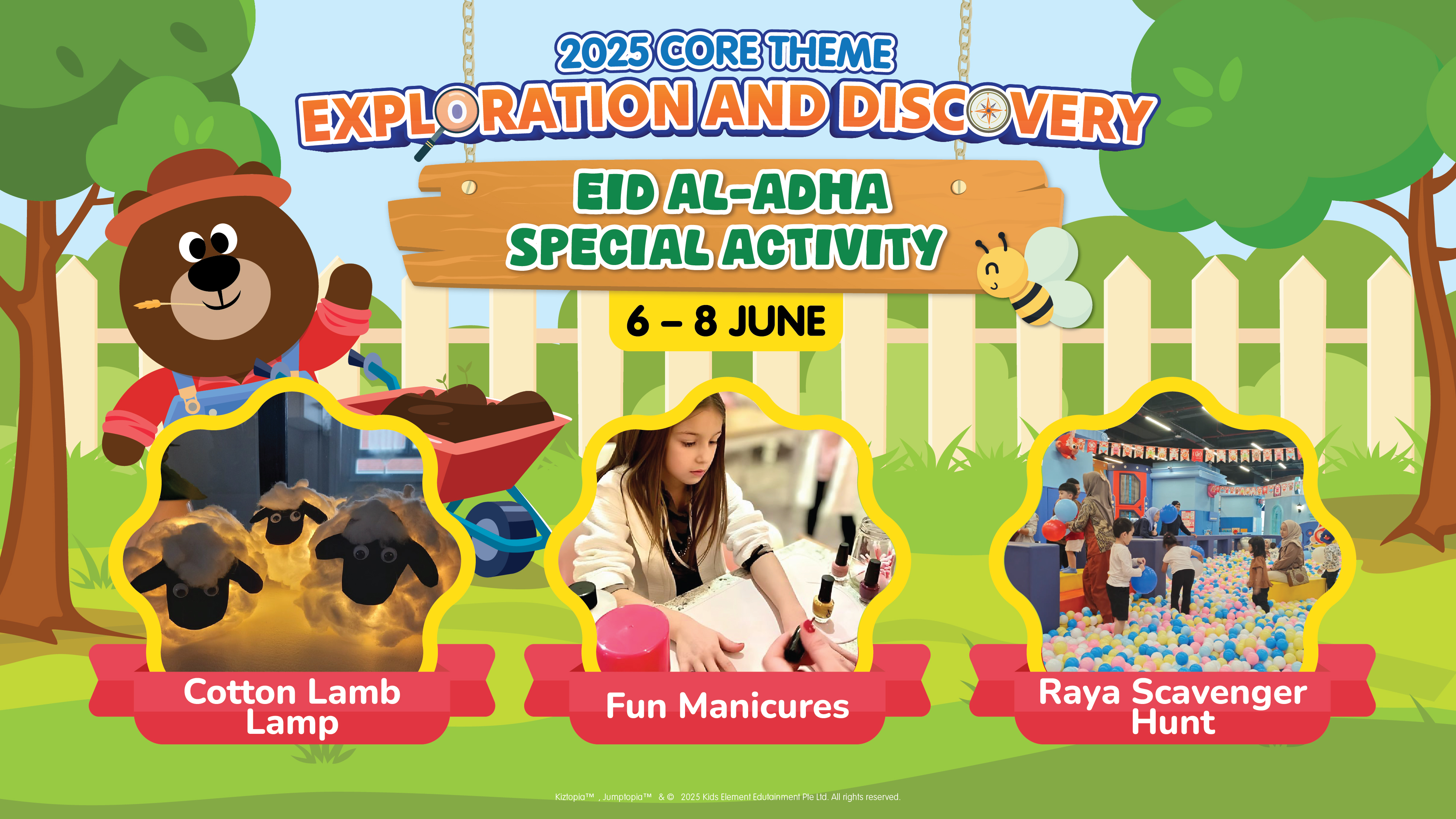 2025 CORE THEME
EXPLORATION AND DISCOVERY

EID AL-ADHA
SPECIAL ACTIVITY

6 – 8 JUNE

Cotton Lamb Lamp

Fun Manicures

Raya Scavenger Hunt

Kiztopia™ , Jumptopia™ & © 2025 Kids Element Edutainment Pte Ltd. All rights reserved.